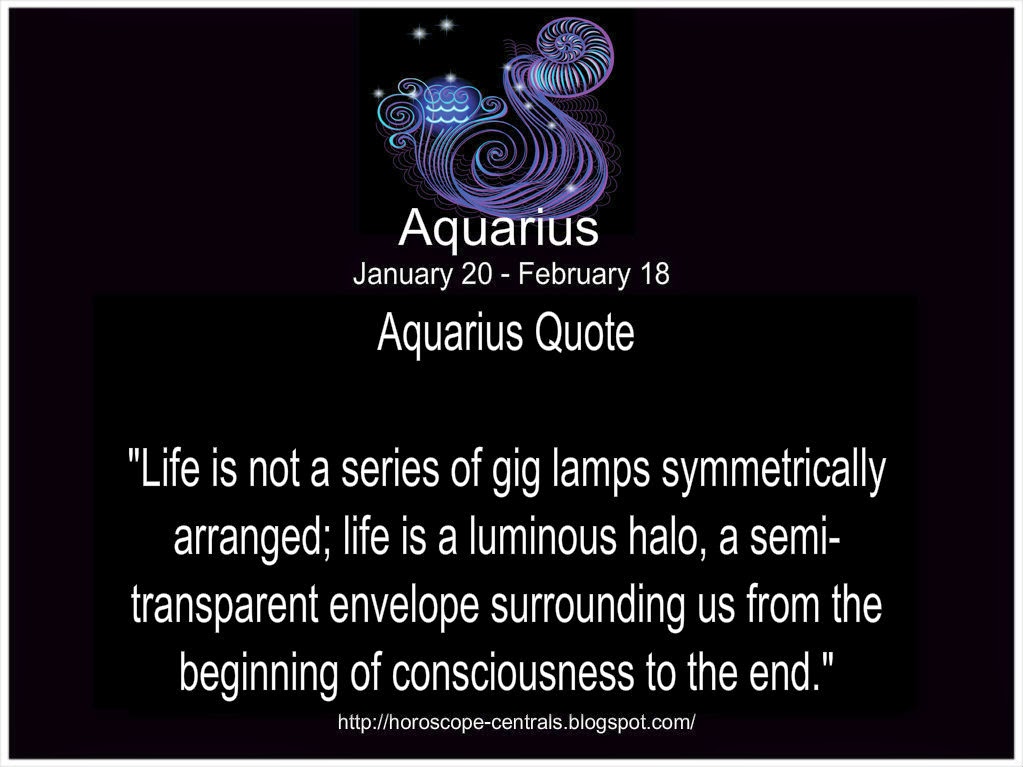 Aquarius
January 20 - February 18

Aquarius Quote

"Life is not a series of gig lamps symmetrically arranged; life is a luminous halo, a semi-transparent envelope surrounding us from the beginning of consciousness to the end."

http://horoscope-centrals.blogspot.com/